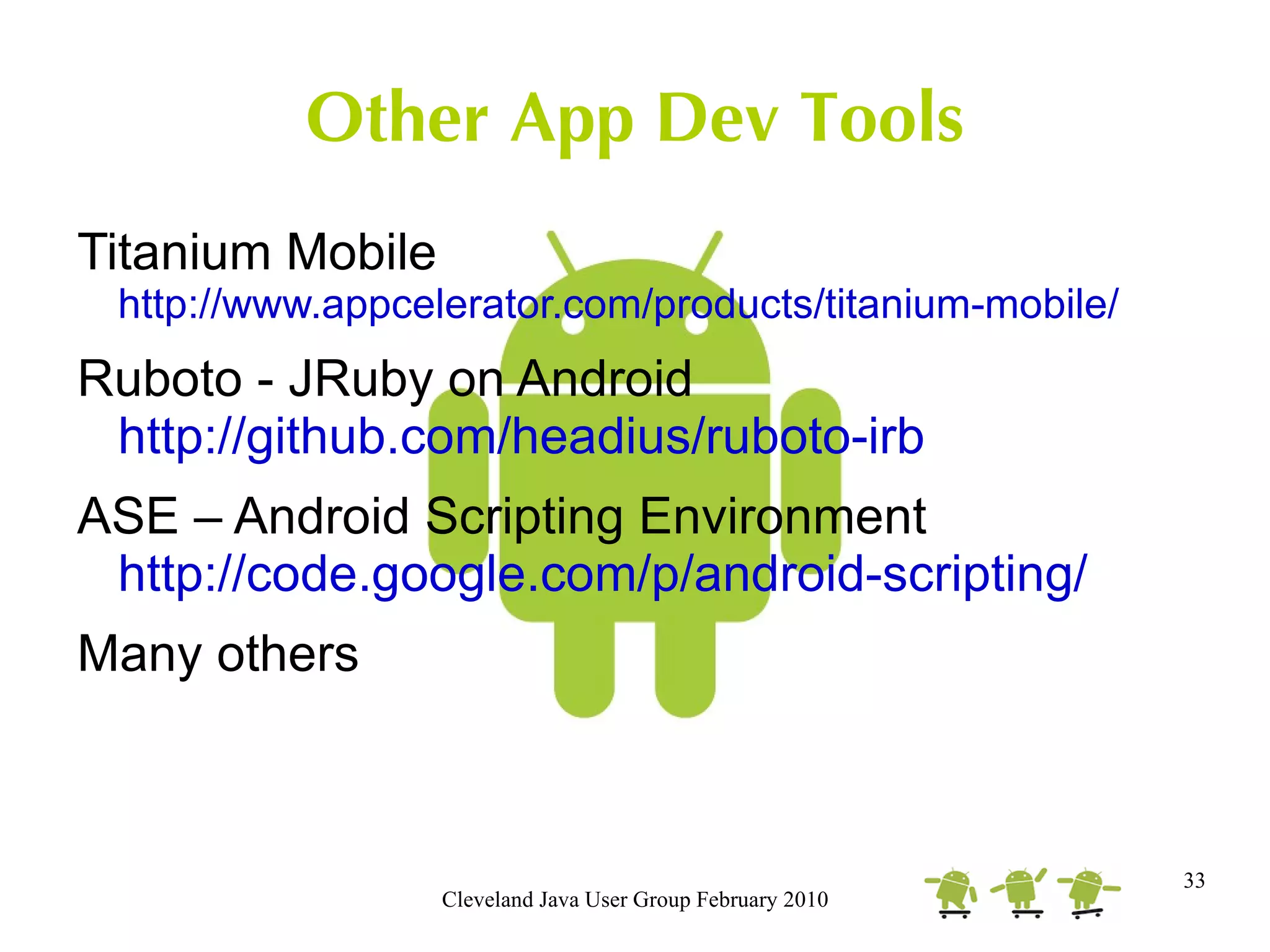 Other App Dev Tools

Titanium Mobile
http://www.appcelerator.com/products/titanium-mobile/

Ruboto - JRuby on Android
http://github.com/headius/ruboto-irb

ASE – Android Scripting Environment
http://code.google.com/p/android-scripting/

Many others

Cleveland Java User Group February 2010

33